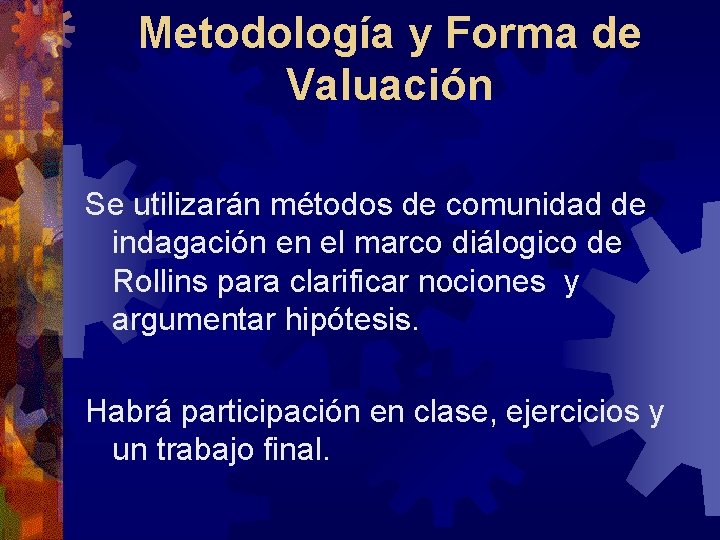 Metodología y Forma de Valuación

Se utilizarán métodos de comunidad de indagación en el marco diálogico de Rollins para clarificar nociones y argumentar hipótesis.

Habrá participación en clase, ejercicios y un trabajo final.